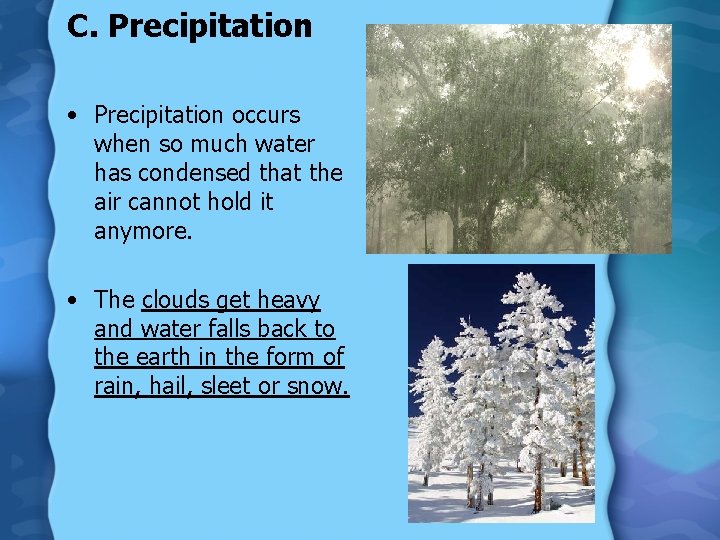 C. Precipitation

• Precipitation occurs when so much water has condensed that the air cannot hold it anymore.

• The clouds get heavy and water falls back to the earth in the form of rain, hail, sleet or snow.